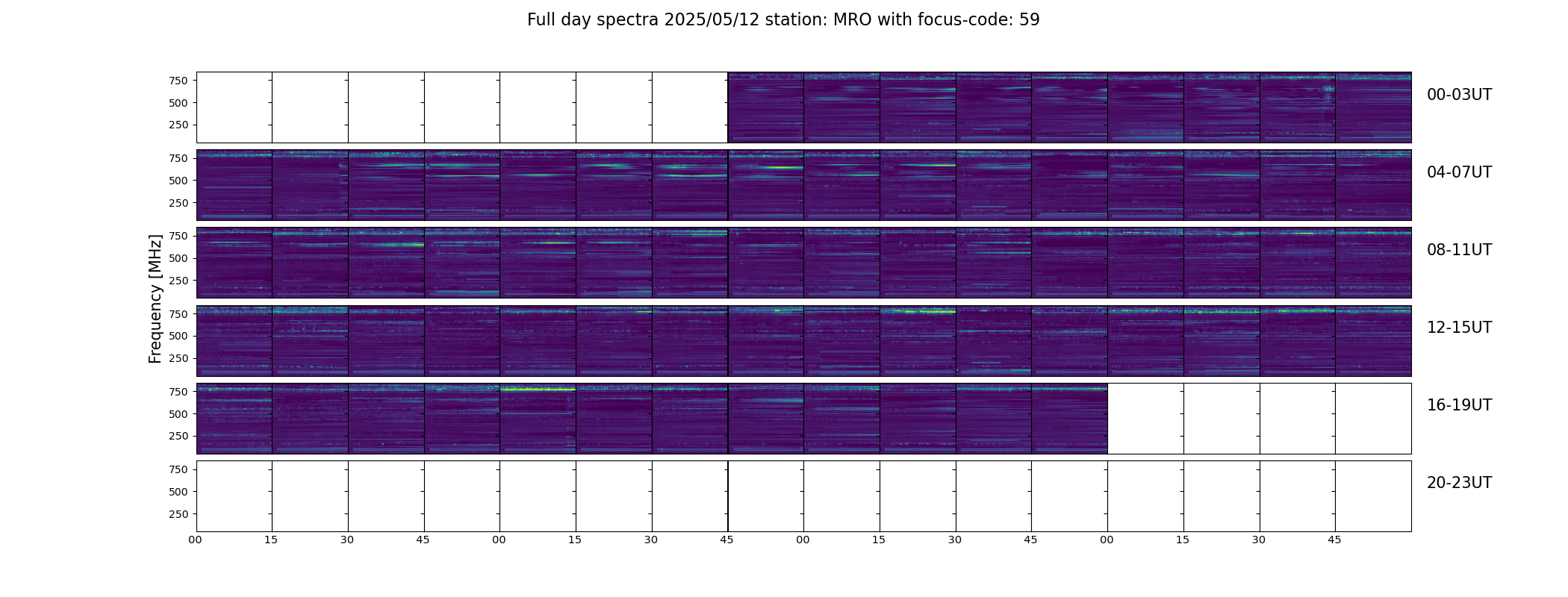 Full day spectra 2025/05/12 station: MRO with focus-code: 59

Frequency [MHz]

750
500
250
00-03UT

750
500
250
04-07UT

750
500
250
08-11UT

750
500
250
12-15UT

750
500
250
16-19UT

750
500
250
20-23UT

00 15 30 45 00 15 30 45 00 15 30 45 00 15 30 45